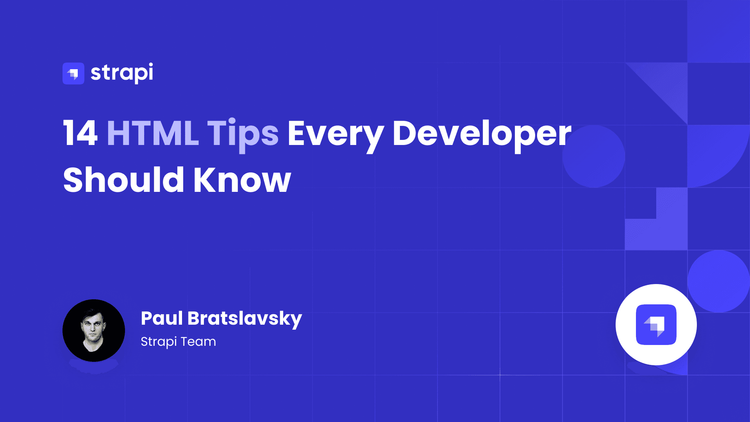 strapi

14 HTML Tips Every Developer Should Know

Paul Bratslavsky
Strapi Team